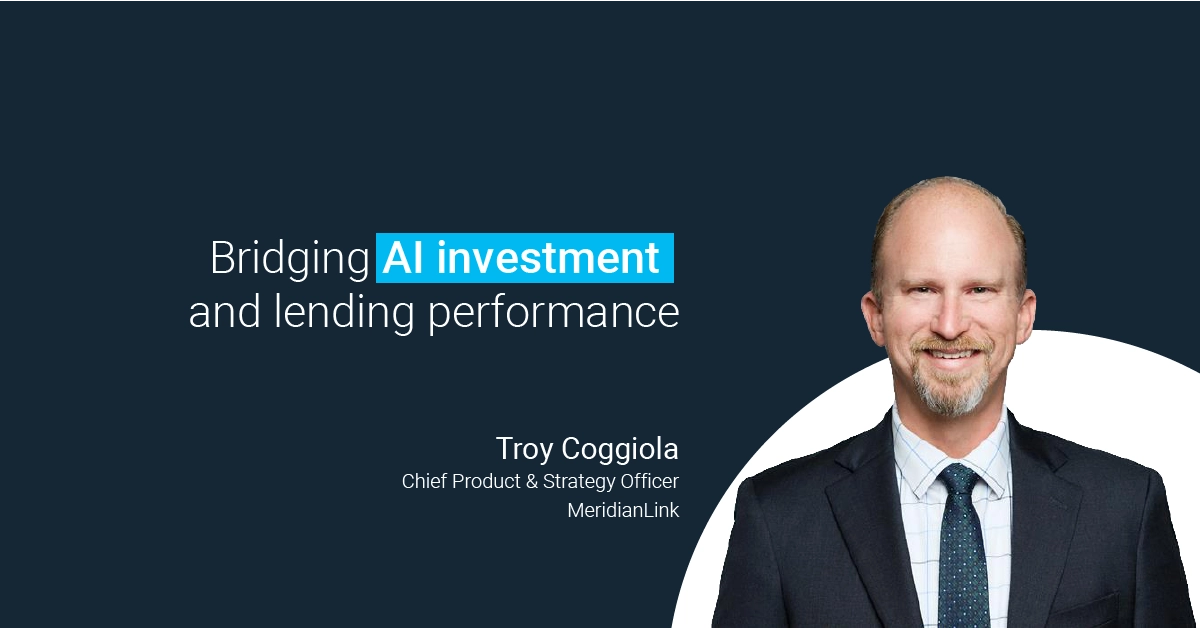 Bridging AI investment and lending performance

Troy Coggiola
Chief Product & Strategy Officer
MeridianLink